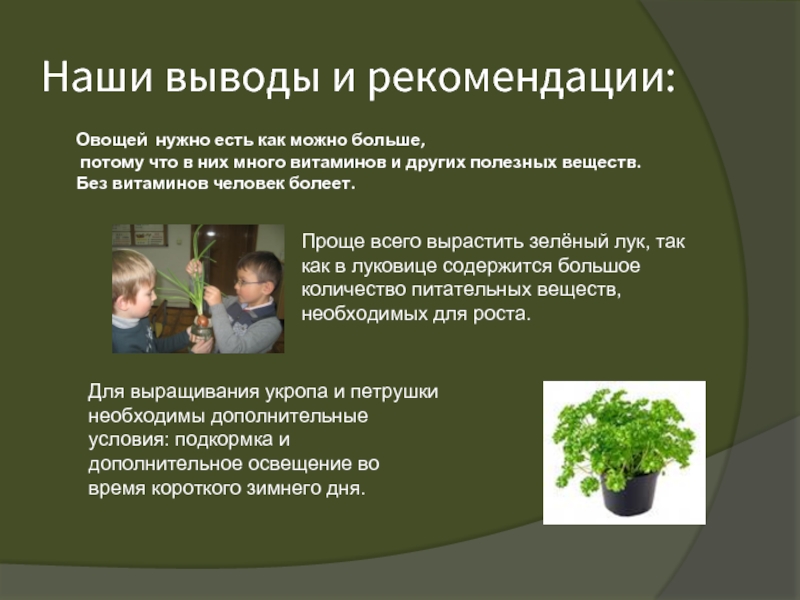 Наши выводы и рекомендации:

Овощей нужно есть как можно больше, потому что в них много витаминов и других полезных веществ. Без витаминов человек болеет.

Проще всего вырастить зелёный лук, так как в луковице содержится большое количество питательных веществ, необходимых для роста.

Для выращивания укропа и петрушки необходимы дополнительные условия: подкормка и дополнительное освещение во время короткого зимнего дня.